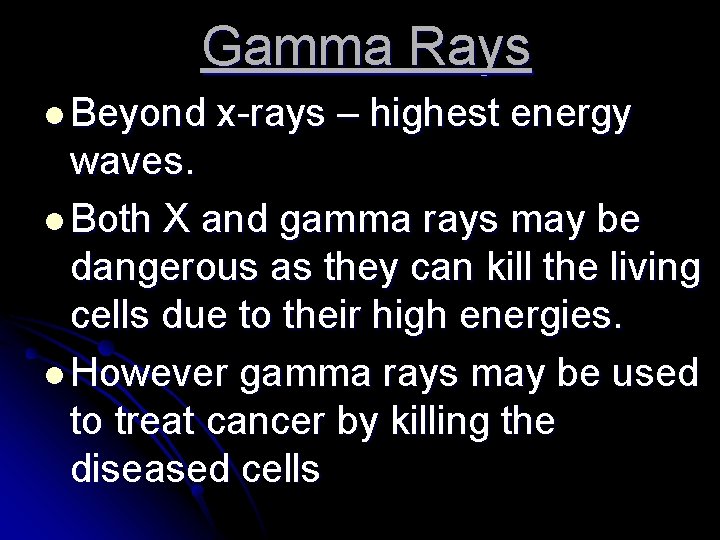 Gamma Rays

- Beyond x-rays – highest energy waves.
- Both X and gamma rays may be dangerous as they can kill the living cells due to their high energies.
- However gamma rays may be used to treat cancer by killing the diseased cells